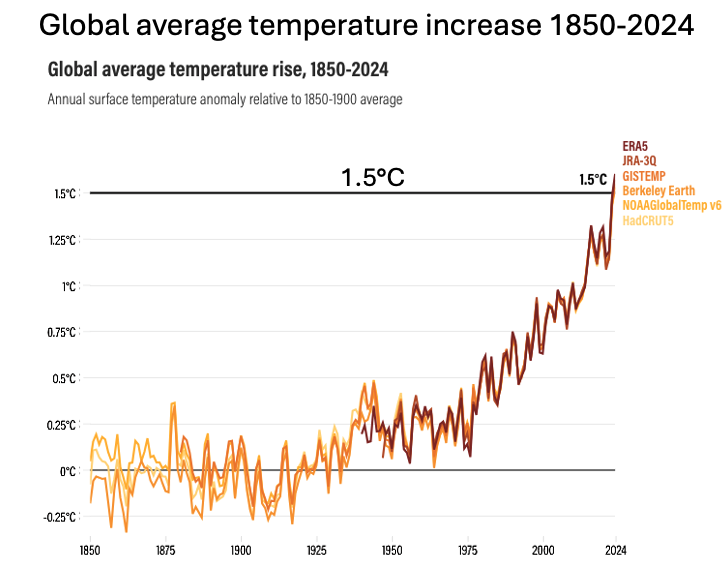 Global average temperature increase 1850-2024

Global average temperature rise, 1850-2024

Annual surface temperature anomaly relative to 1850-1900 average

1.5°C

1.5°C

ERA5
JRA-3Q
GISTEMP
Berkeley Earth
NOAAGlobalTemp v6
HadCRUT5

1.5°C
1.25°C
1°C
0.75°C
0.5°C
0.25°C
0°C
-0.25°C

1850
1875
1900
1925
1950
1975
2000
2024